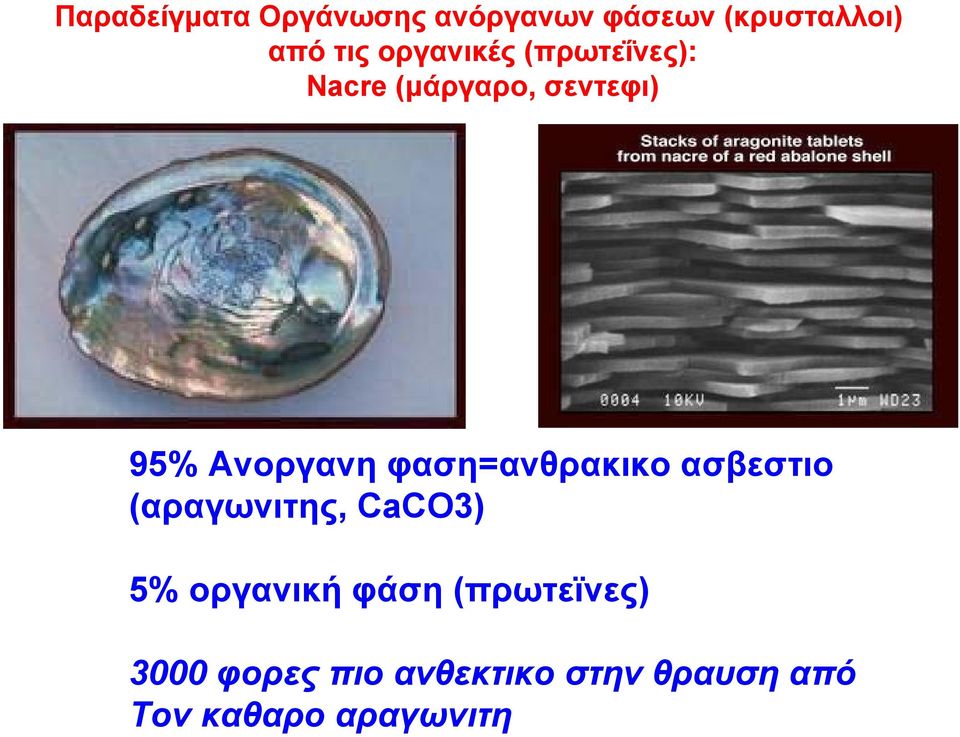 Παραδείγματα Οργάνωσης ανόργανων φάσεων (κρυσταλλοι) από τις οργανικές (πρωτεΐνες):
Nacre (μάργαρο, σεντεφι)

Stacks of aragonite tablets from nacre of a red abalone shell

0004 10KV 1μm WD23

95% Ανοργανη φαση=ανθρακικο ασβεστιο (αραγωνιτης, CaCO3)

5% οργανική φάση (πρωτεϊνες)

3000 φορες πιο ανθεκτικο στην θραυση από Τον καθαρο αραγωνιτη